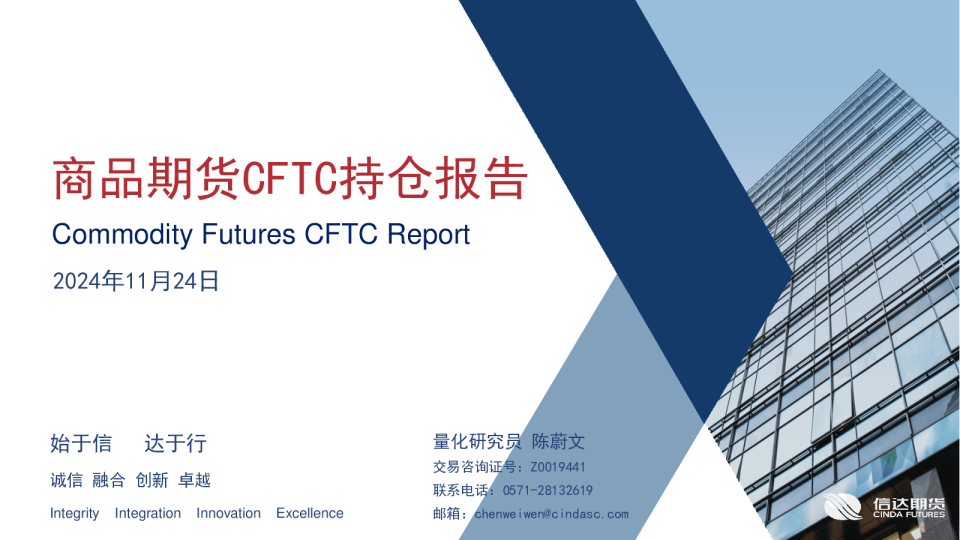 商品期货CFTC持仓报告

Commodity Futures CFTC Report

2024年11月24日

始于信　达于行

诚信 融合 创新 卓越

Integrity　Integration　Innovation　Excellence

量化研究员 陈蔚文

交易咨询证号：Z0019441

联系电话：0571-28132619

邮箱：chenweiwen@cindasc.com

信达期货
CINDA FUTURES